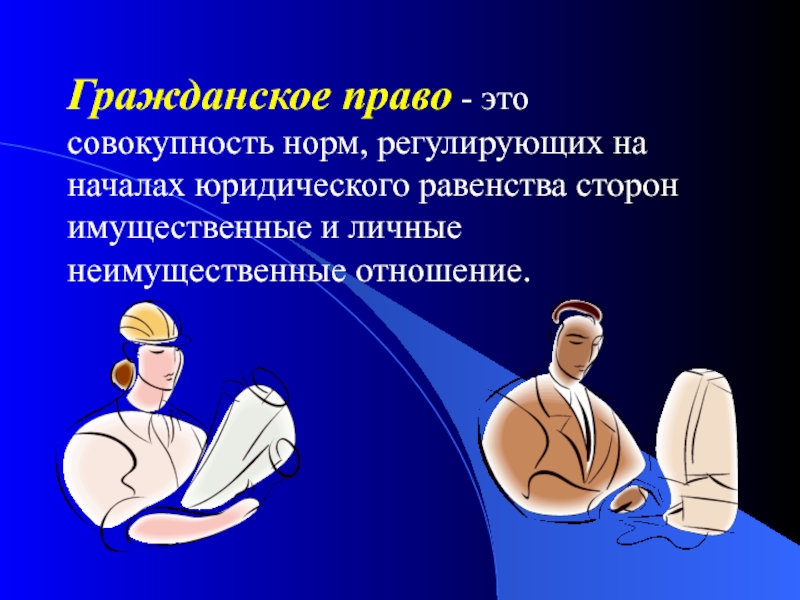 Гражданское право - это совокупность норм, регулирующих на началах юридического равенства сторон имущественные и личные неимущественные отношение.